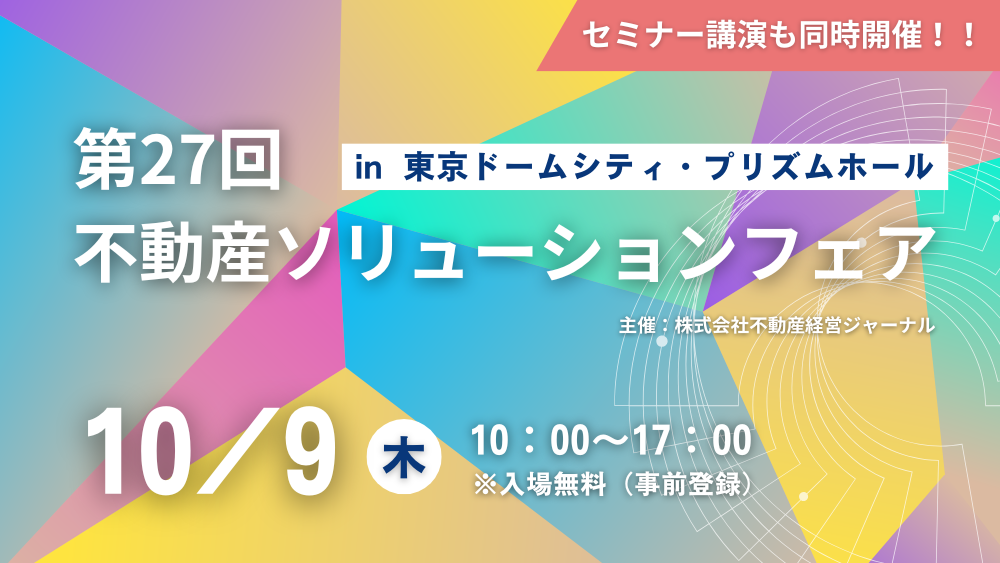 セミナー講演も同時開催！！

第27回

in 東京ドームシティ・プリズムホール

不動産ソリューションフェア

主催：株式会社不動産経営ジャーナル

10／9 木

10：00〜17：00

※入場無料（事前登録）